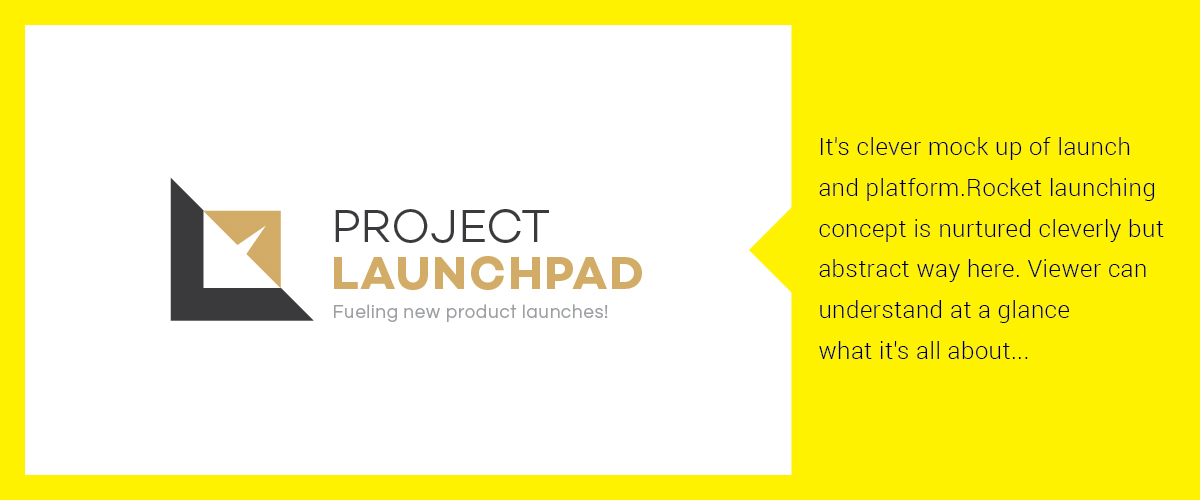 PROJECT
LAUNCHPAD
Fueling new product launches!

It's clever mock up of launch and platform.Rocket launching concept is nurtured cleverly but abstract way here. Viewer can understand at a glance what it's all about...